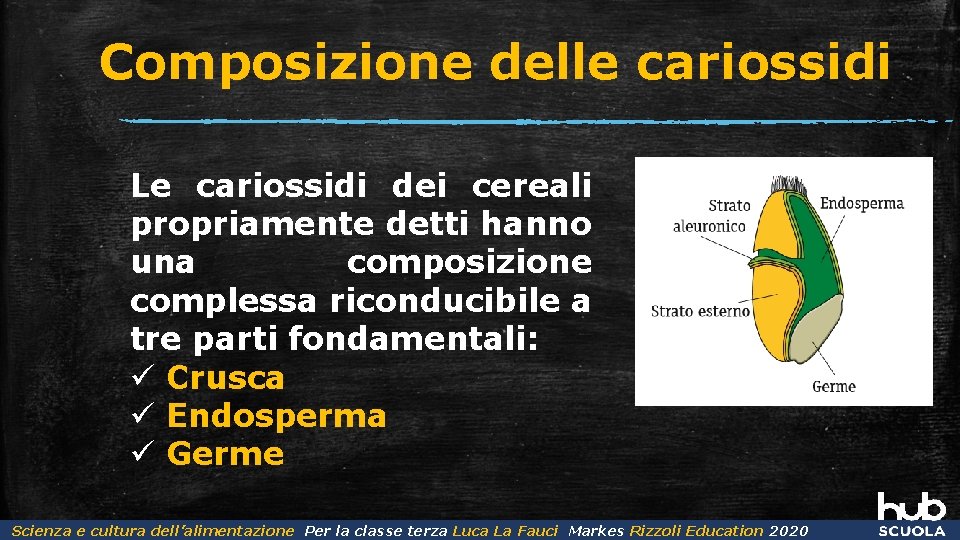 Composizione delle cariossidi

Le cariossidi dei cereali propriamente detti hanno una composizione complessa riconducibile a tre parti fondamentali:
✓ Crusca
✓ Endosperma
✓ Germe

Strato aleuronico
Endosperma
Strato esterno
Germe

Scienza e cultura dell'alimentazione Per la classe terza Luca La Fauci Markes Rizzoli Education 2020

hub SCUOLA